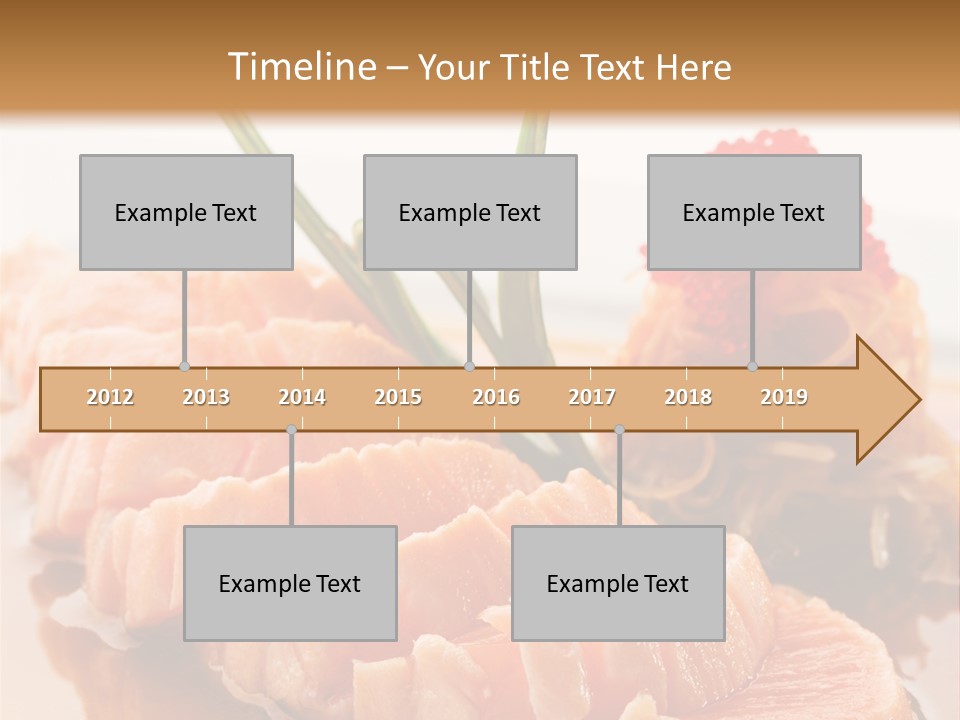 Timeline – Your Title Text Here

Example Text

Example Text

Example Text

2012 2013 2014 2015 2016 2017 2018 2019

Example Text

Example Text